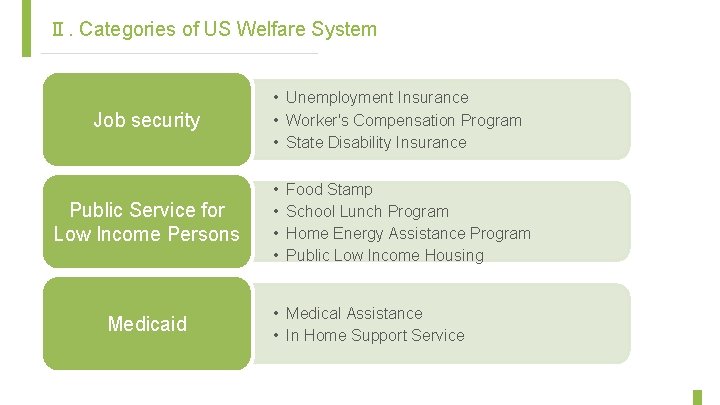 Ⅱ. Categories of US Welfare System

Job security

• Unemployment Insurance
• Worker's Compensation Program
• State Disability Insurance

Public Service for Low Income Persons

• Food Stamp
• School Lunch Program
• Home Energy Assistance Program
• Public Low Income Housing

Medicaid

• Medical Assistance
• In Home Support Service